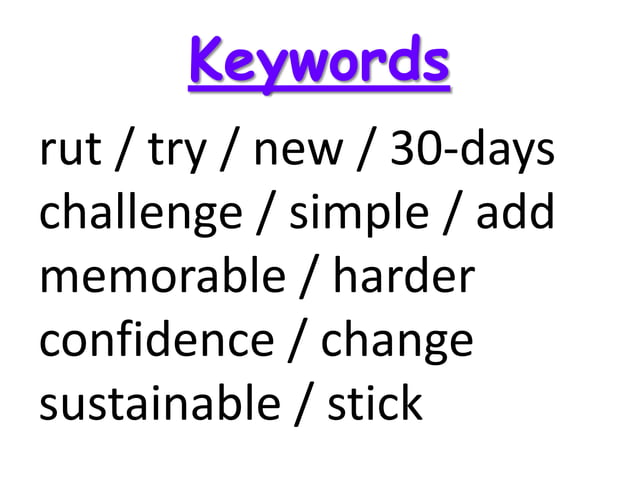 Keywords

rut / try / new / 30-days
challenge / simple / add
memorable / harder
confidence / change
sustainable / stick